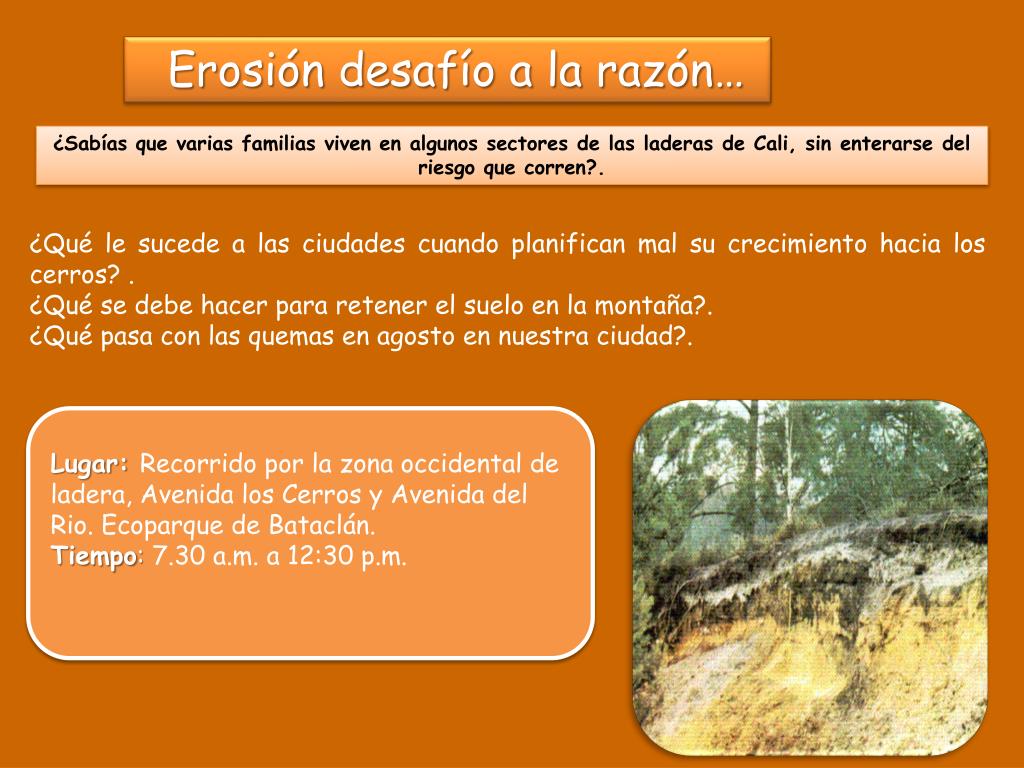 Erosión desafío a la razón…

¿Sabías que varias familias viven en algunos sectores de las laderas de Cali, sin enterarse del riesgo que corren?.

¿Qué le sucede a las ciudades cuando planifican mal su crecimiento hacia los cerros? .
¿Qué se debe hacer para retener el suelo en la montaña?.
¿Qué pasa con las quemas en agosto en nuestra ciudad?.

Lugar: Recorrido por la zona occidental de ladera, Avenida los Cerros y Avenida del Rio. Ecoparque de Bataclán.
Tiempo: 7.30 a.m. a 12:30 p.m.